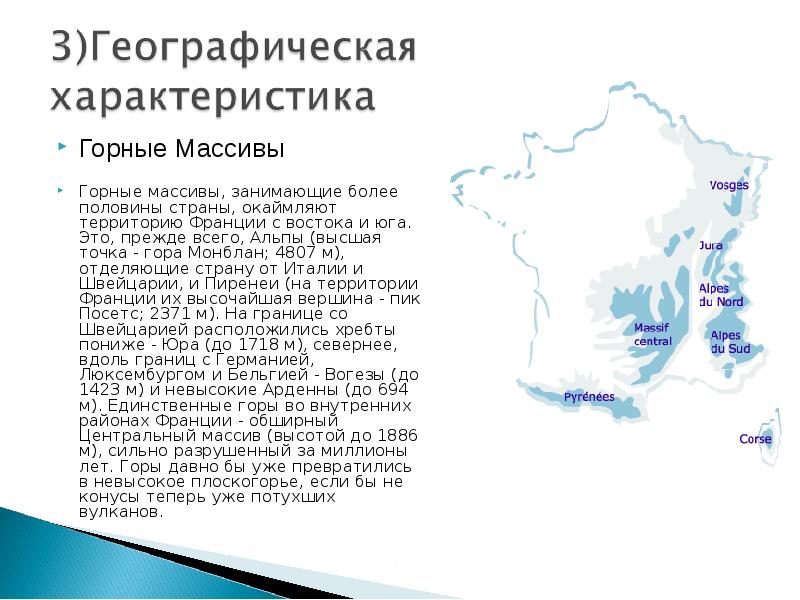 3)Географическая характеристика

Горные Массивы

Горные массивы, занимающие более половины страны, окаймляют территорию Франции с востока и юга. Это, прежде всего, Альпы (высшая точка - гора Монблан; 4807 м), отделяющие страну от Италии и Швейцарии, и Пиренеи (на территории Франции их высочайшая вершина - пик Посетс; 2371 м). На границе со Швейцарией расположились хребты пониже - Юра (до 1718 м), севернее, вдоль границ с Германией, Люксембургом и Бельгией - Вогезы (до 1423 м) и невысокие Арденны (до 694 м). Единственные горы во внутренних районах Франции - обширный Центральный массив (высотой до 1886 м), сильно разрушенный за миллионы лет. Горы давно бы уже превратились в невысокое плоскогорье, если бы не конусы теперь уже потухших вулканов.

Vosges

Jura

Alpes du Nord

Massif central

Alpes du Sud

Pyrénées

Corse